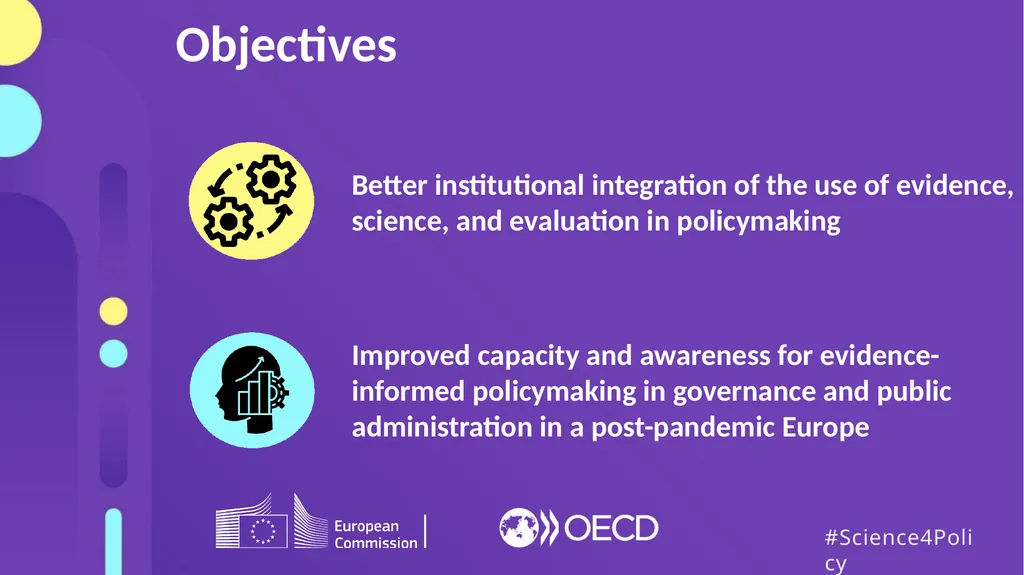 Objectives

Better institutional integration of the use of evidence, science, and evaluation in policymaking

Improved capacity and awareness for evidence-informed policymaking in governance and public administration in a post-pandemic Europe

European Commission

OECD

#Science4Policy